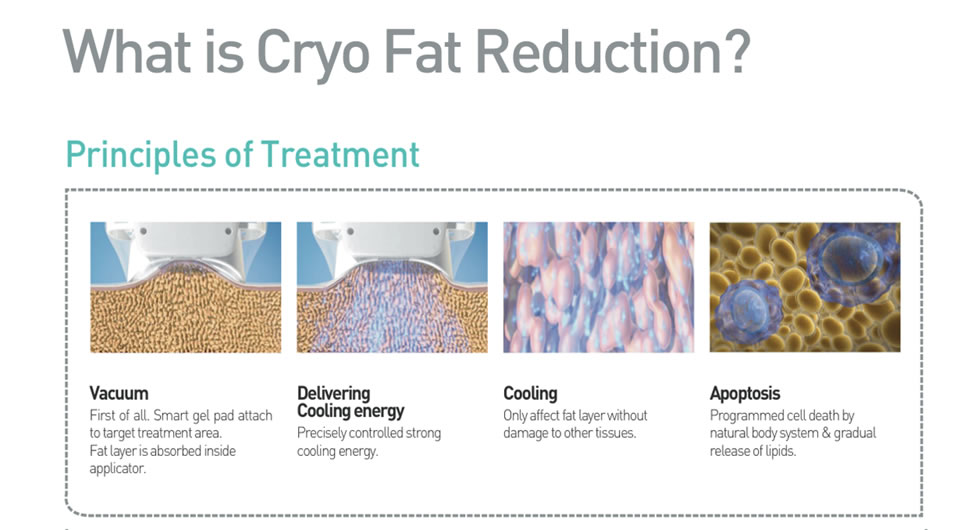 What is Cryo Fat Reduction?

Principles of Treatment

Vacuum
First of all. Smart gel pad attach to target treatment area.
Fat layer is absorbed inside applicator.

Delivering Cooling energy
Precisely controlled strong cooling energy.

Cooling
Only affect fat layer without damage to other tissues.

Apoptosis
Programmed cell death by natural body system & gradual release of lipids.